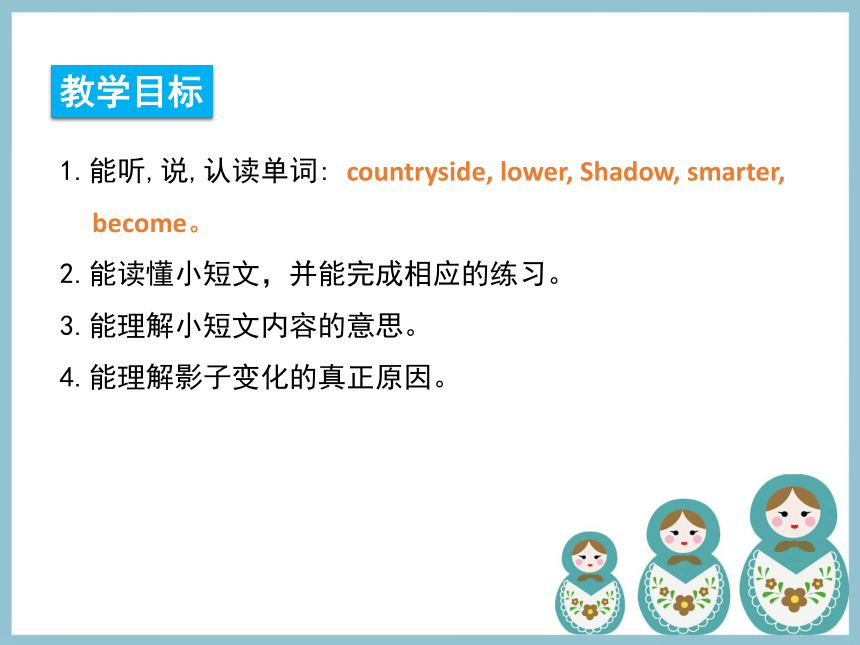 教学目标

1. 能听, 说, 认读单词: countryside, lower, Shadow, smarter, become。

2. 能读懂小短文，并能完成相应的练习。

3. 能理解小短文内容的意思。

4. 能理解影子变化的真正原因。